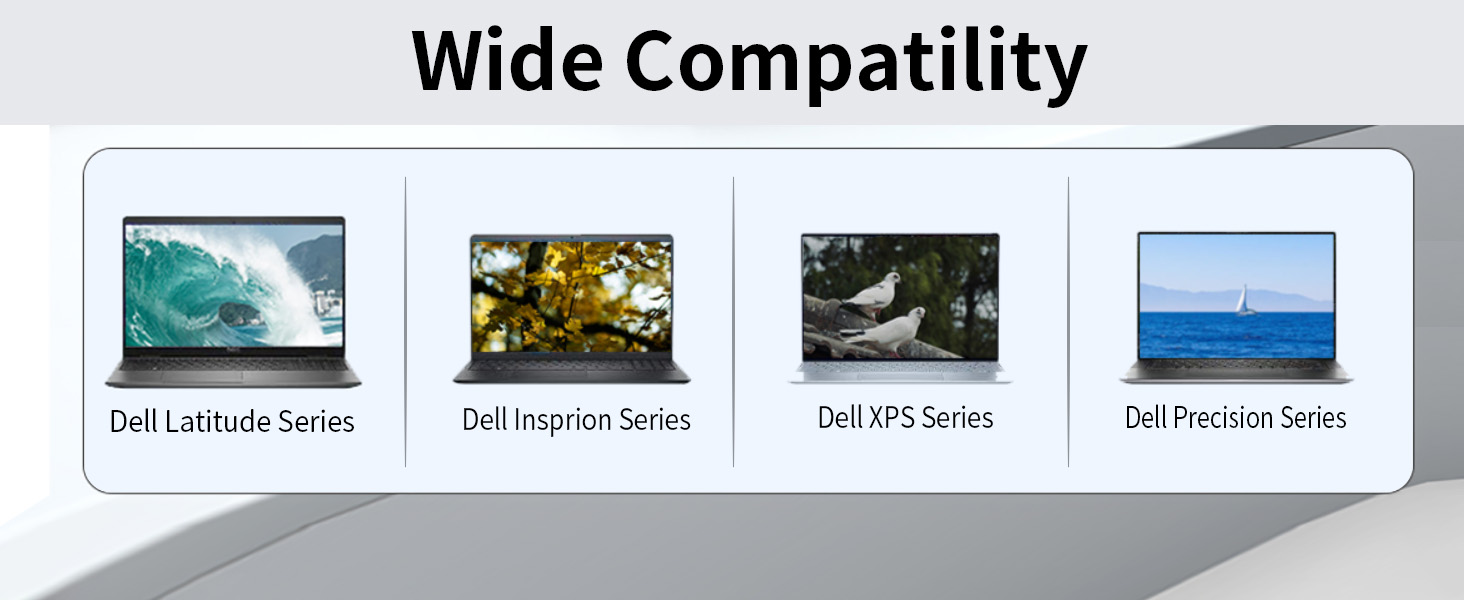 Wide Compatility

Dell Latitude Series

Dell Insprion Series

Dell XPS Series

Dell Precision Series